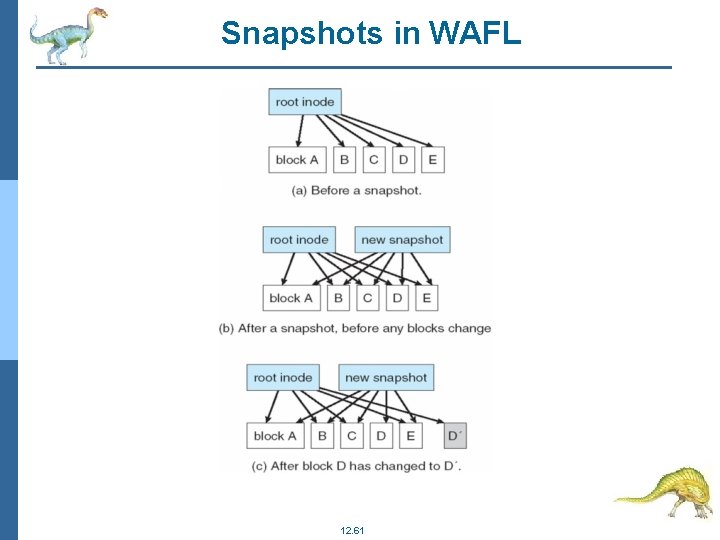 Snapshots in WAFL

root inode

block A
B
C
D
E

(a) Before a snapshot.

root inode
new snapshot

block A
B
C
D
E

(b) After a snapshot, before any blocks change

root inode
new snapshot

block A
B
C
D
E
D´

(c) After block D has changed to D´.

12.61